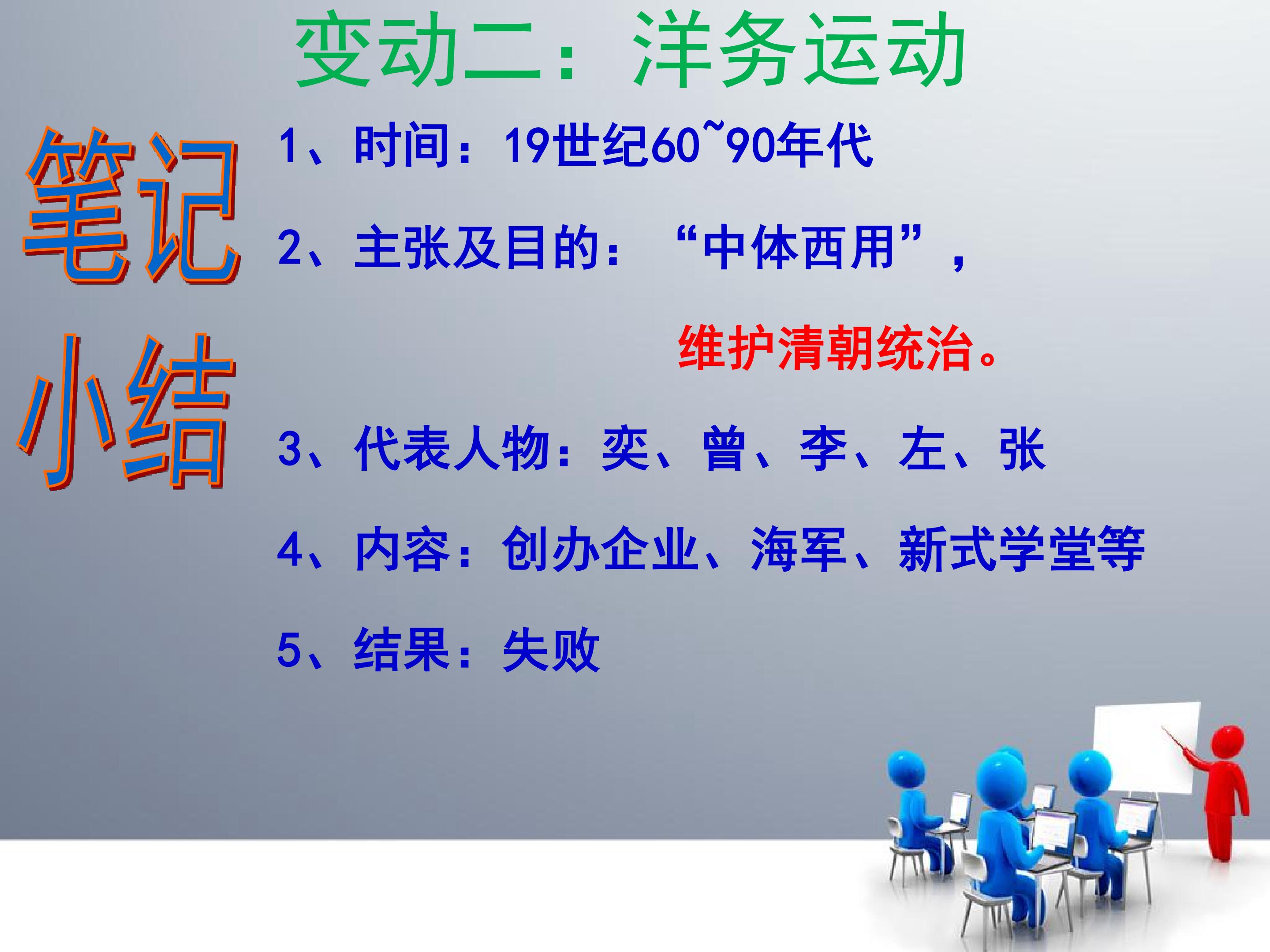 变动二：洋务运动

笔记小结

1、时间：19世纪60~90年代

2、主张及目的：“中体西用”，

维护清朝统治。

3、代表人物：奕、曾、李、左、张

4、内容：创办企业、海军、新式学堂等

5、结果：失败